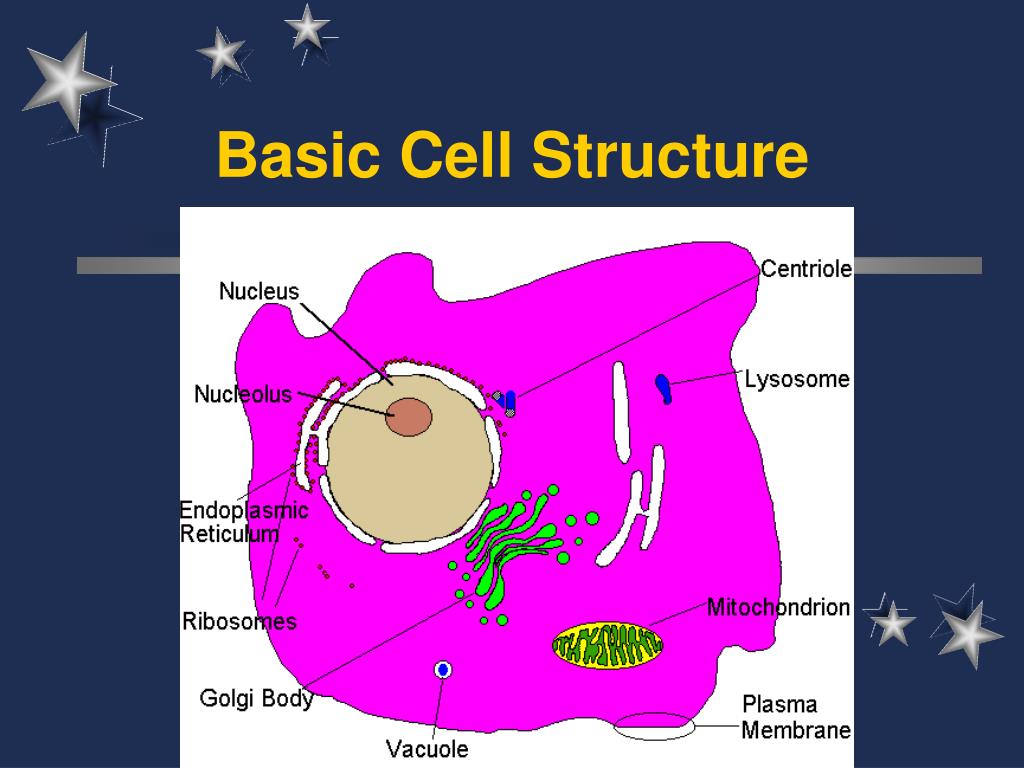 Basic Cell Structure

Nucleus

Nucleolus

Endoplasmic Reticulum

Ribosomes

Golgi Body

Vacuole

Centriole

Lysosome

Mitochondrion

Plasma Membrane